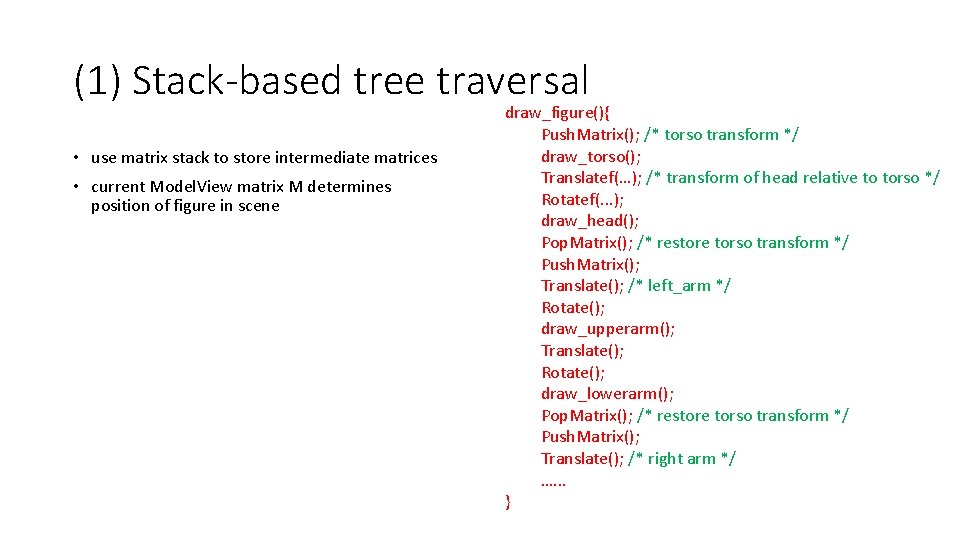 (1) Stack-based tree traversal

• use matrix stack to store intermediate matrices
• current ModelView matrix M determines position of figure in scene

draw_figure(){
PushMatrix(); /* torso transform */
draw_torso();
Translatef(…); /* transform of head relative to torso */
Rotatef(...);
draw_head();
PopMatrix(); /* restore torso transform */
PushMatrix();
Translate(); /* left_arm */
Rotate();
draw_upperarm();
Translate();
Rotate();
draw_lowerarm();
PopMatrix(); /* restore torso transform */
PushMatrix();
Translate(); /* right arm */
……
}